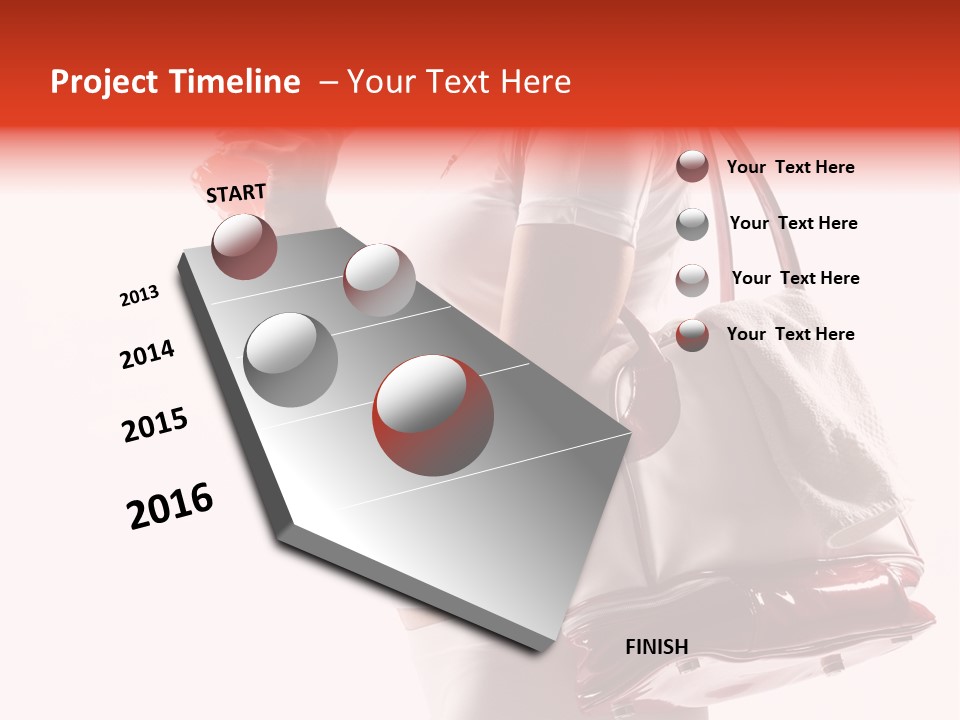 Project Timeline – Your Text Here

START

2013

2014

2015

2016

FINISH

Your Text Here

Your Text Here

Your Text Here

Your Text Here